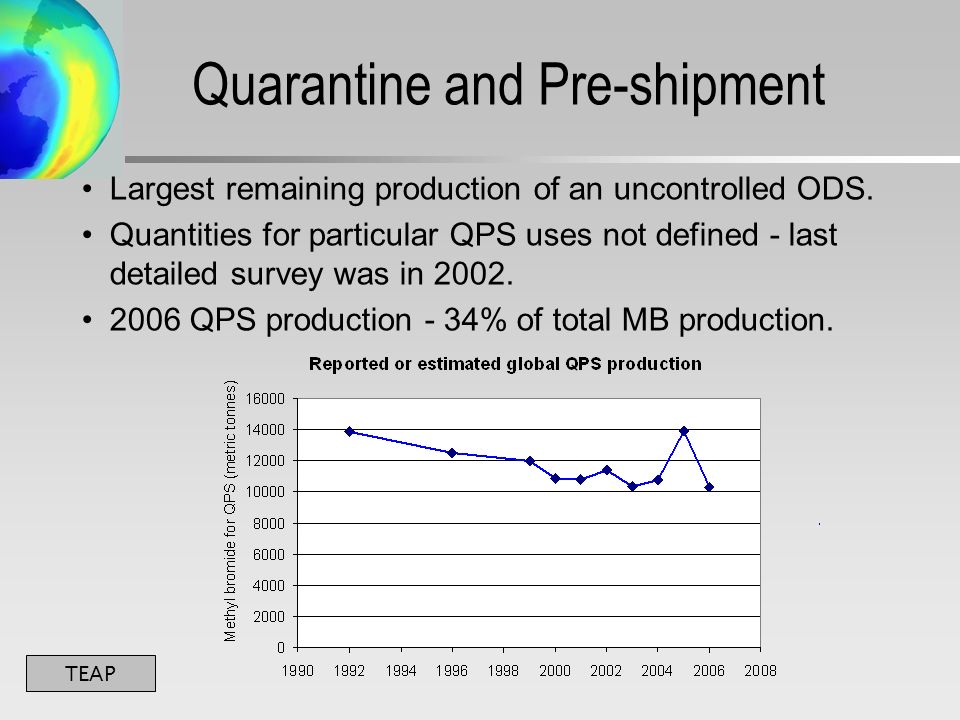 Quarantine and Pre-shipment

• Largest remaining production of an uncontrolled ODS.
• Quantities for particular QPS uses not defined - last detailed survey was in 2002.
• 2006 QPS production - 34% of total MB production.

Reported or estimated global QPS production

Methyl bromide for QPS (metric tonnes)

16000
14000
12000
10000
8000
6000
4000
2000
0

1990 1992 1994 1996 1998 2000 2002 2004 2006 2008

TEAP